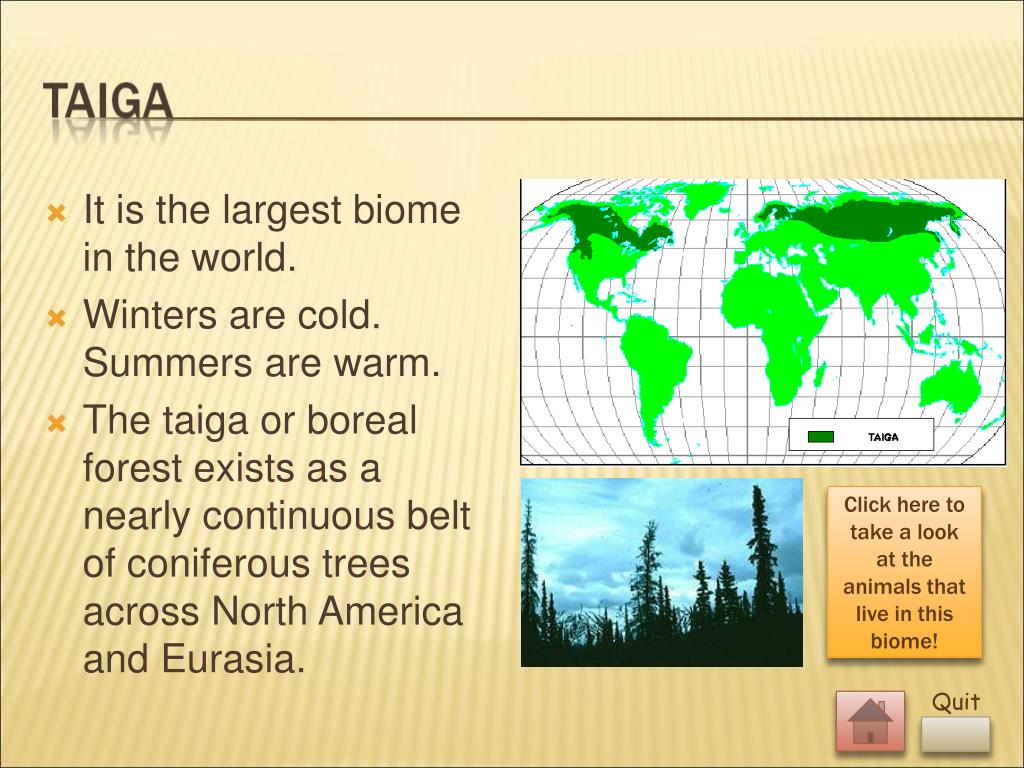 TAIGA

It is the largest biome in the world.

Winters are cold. Summers are warm.

The taiga or boreal forest exists as a nearly continuous belt of coniferous trees across North America and Eurasia.

TAIGA

Click here to take a look at the animals that live in this biome!

Quit